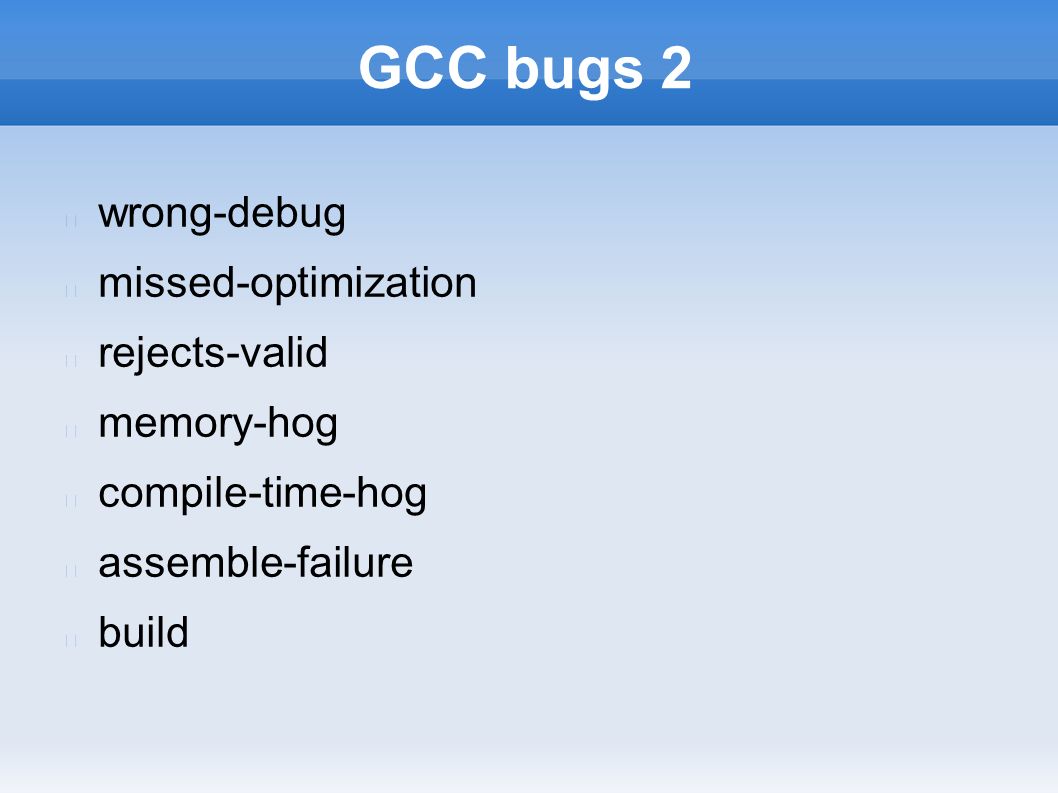 GCC bugs 2

wrong-debug

missed-optimization

rejects-valid

memory-hog

compile-time-hog

assemble-failure

build